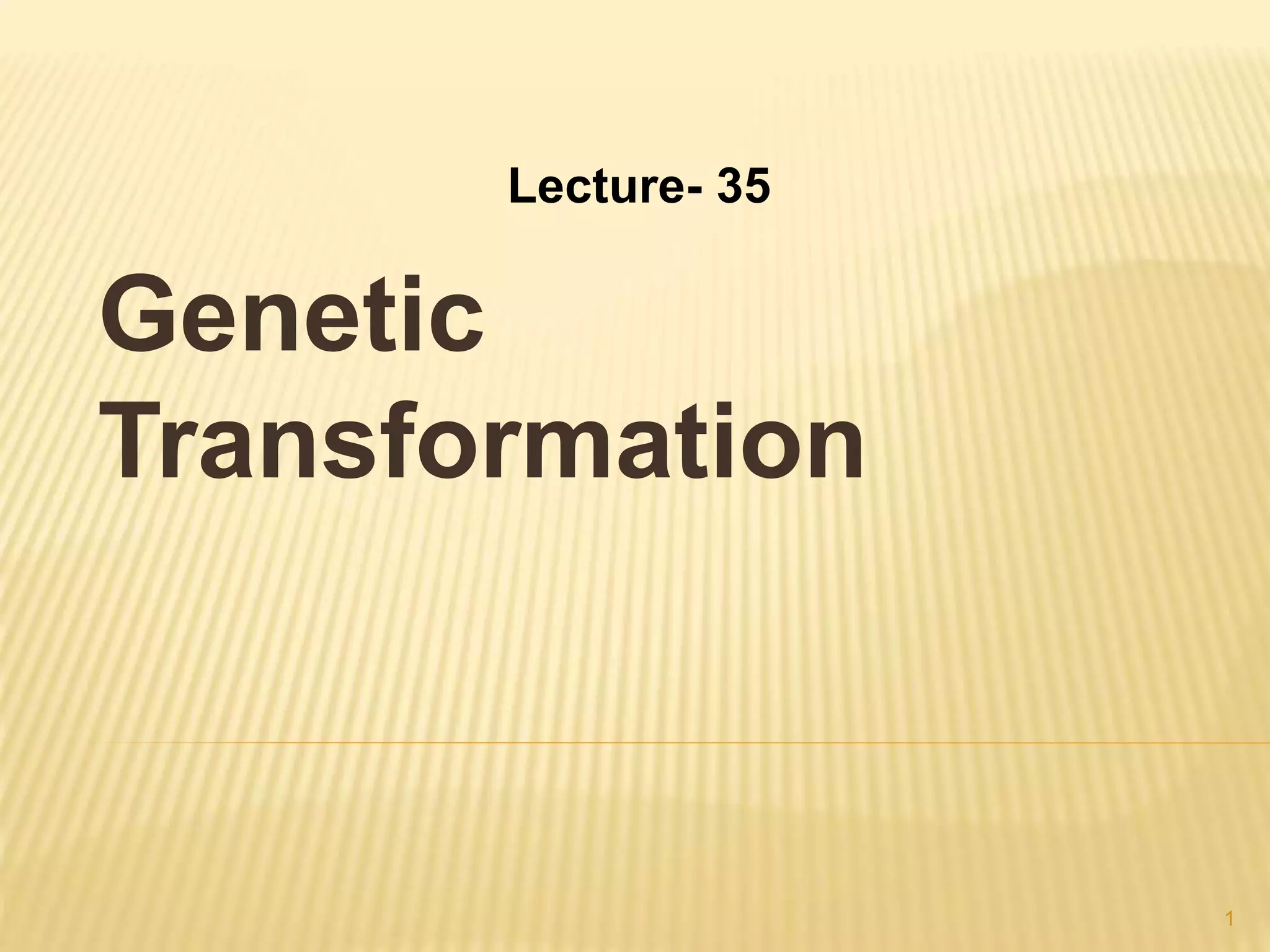 Lecture- 35

Genetic Transformation

1